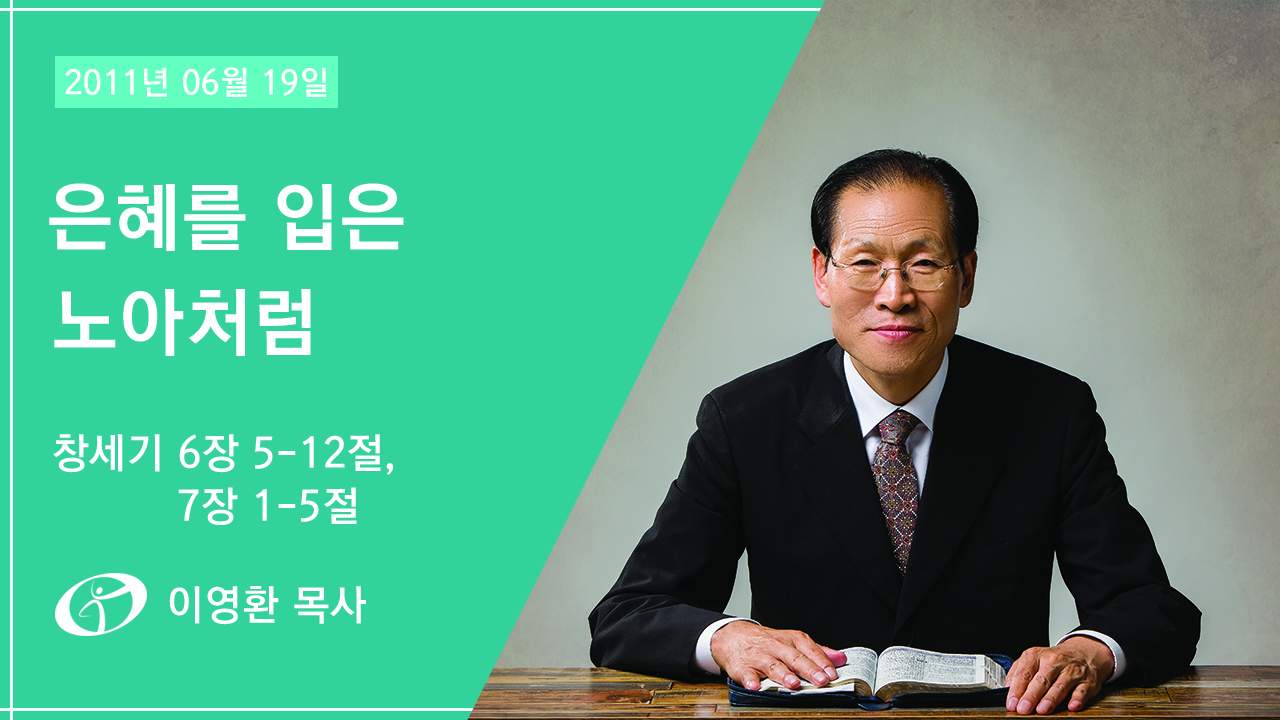 2011년 06월 19일

은혜를 입은 노아처럼

창세기 6장 5-12절, 7장 1-5절

이영환 목사